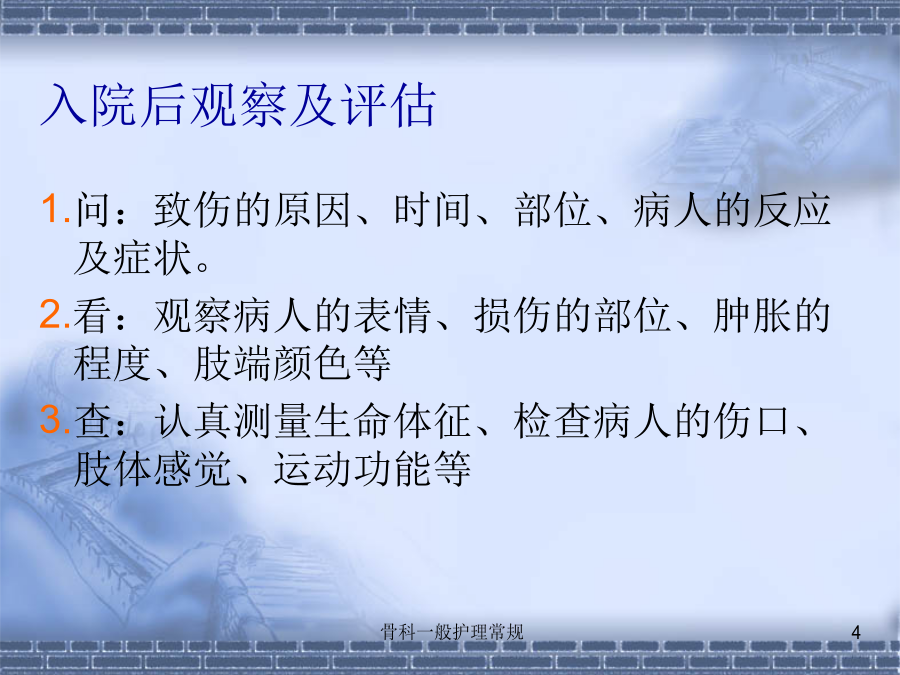 入院后观察及评估

1.问：致伤的原因、时间、部位、病人的反应及症状。

2.看：观察病人的表情、损伤的部位、肿胀的程度、肢端颜色等

3.查：认真测量生命体征、检查病人的伤口、肢体感觉、运动功能等

骨科一般护理常规

4